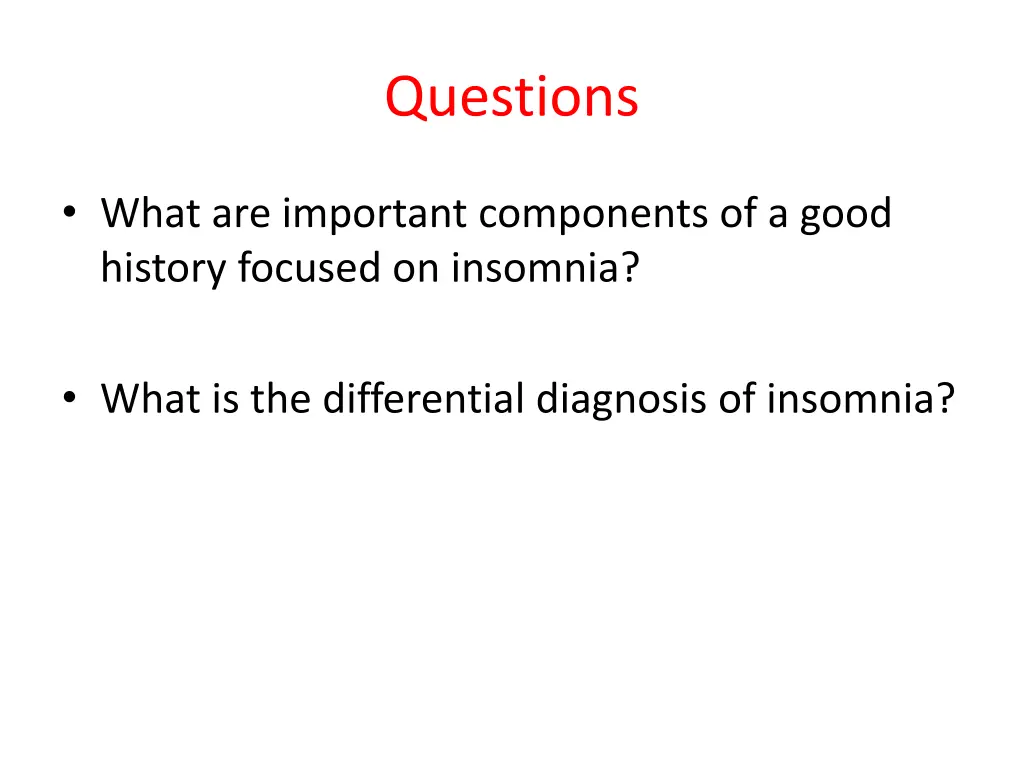 Questions

• What are important components of a good history focused on insomnia?

• What is the differential diagnosis of insomnia?